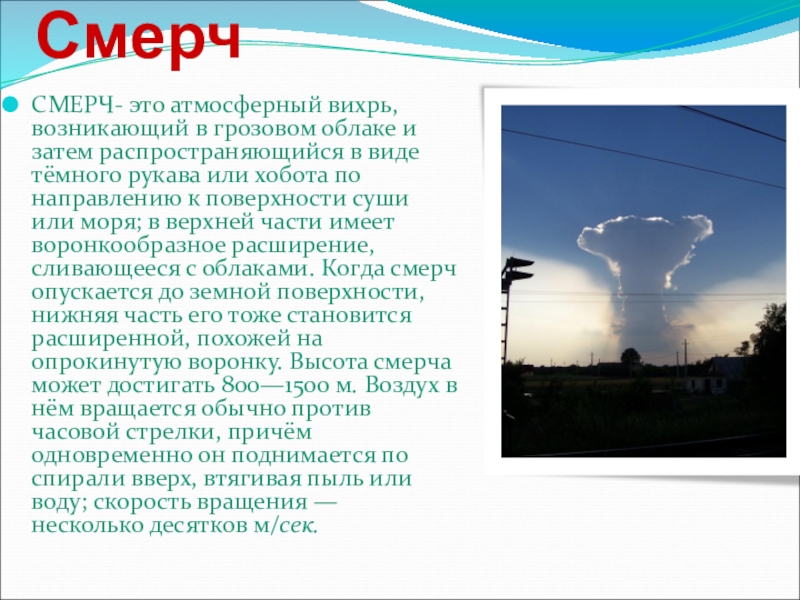 Смерч

СМЕРЧ- это атмосферный вихрь, возникающий в грозовом облаке и затем распространяющийся в виде тёмного рукава или хобота по направлению к поверхности суши или моря; в верхней части имеет воронкообразное расширение, сливающееся с облаками. Когда смерч опускается до земной поверхности, нижняя часть его тоже становится расширенной, похожей на опрокинутую воронку. Высота смерча может достигать 800—1500 м. Воздух в нём вращается обычно против часовой стрелки, причём одновременно он поднимается по спирали вверх, втягивая пыль или воду; скорость вращения — несколько десятков м/сек.